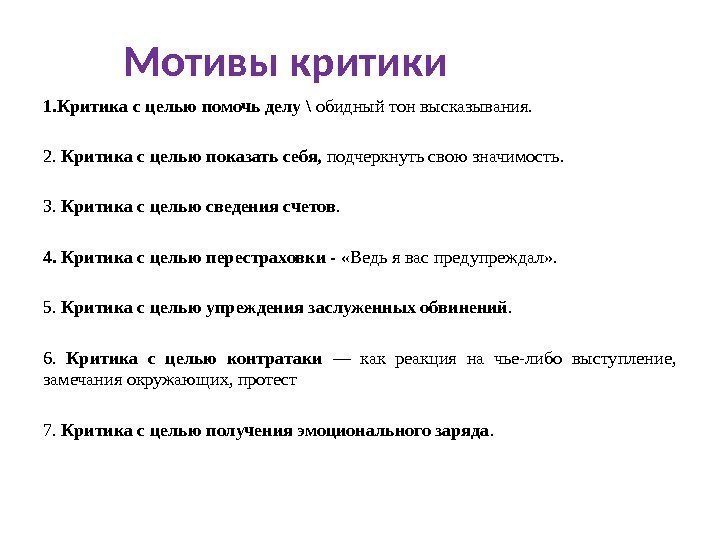 Мотивы критики

1.Критика с целью помочь делу \ обидный тон высказывания.

2. Критика с целью показать себя, подчеркнуть свою значимость.

3. Критика с целью сведения счетов.

4. Критика с целью перестраховки - «Ведь я вас предупреждал».

5. Критика с целью упреждения заслуженных обвинений.

6. Критика с целью контратаки — как реакция на чье-либо выступление, замечания окружающих, протест

7. Критика с целью получения эмоционального заряда.